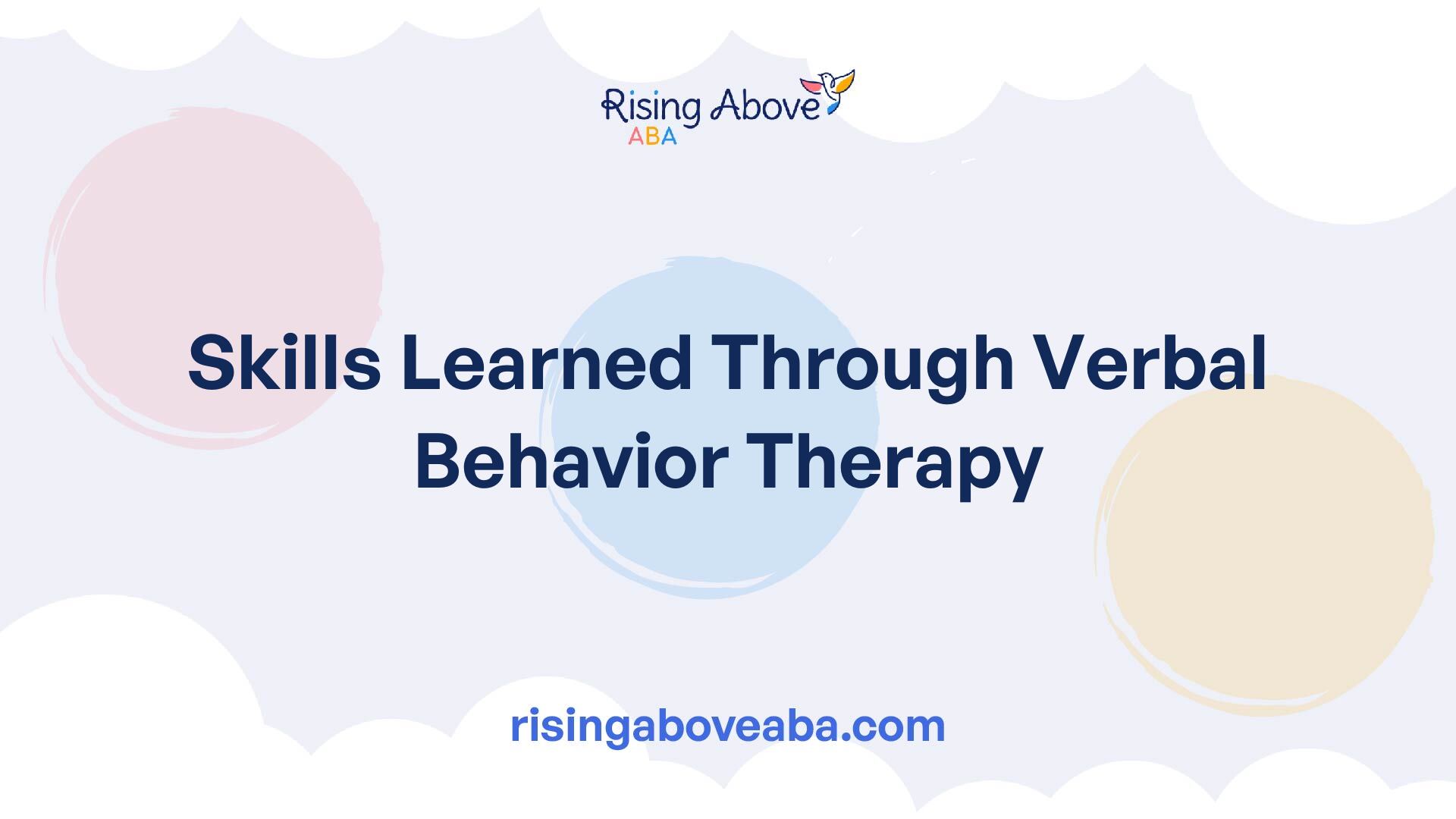 Rising Above
ABA

Skills Learned Through Verbal Behavior Therapy

risingaboveaba.com